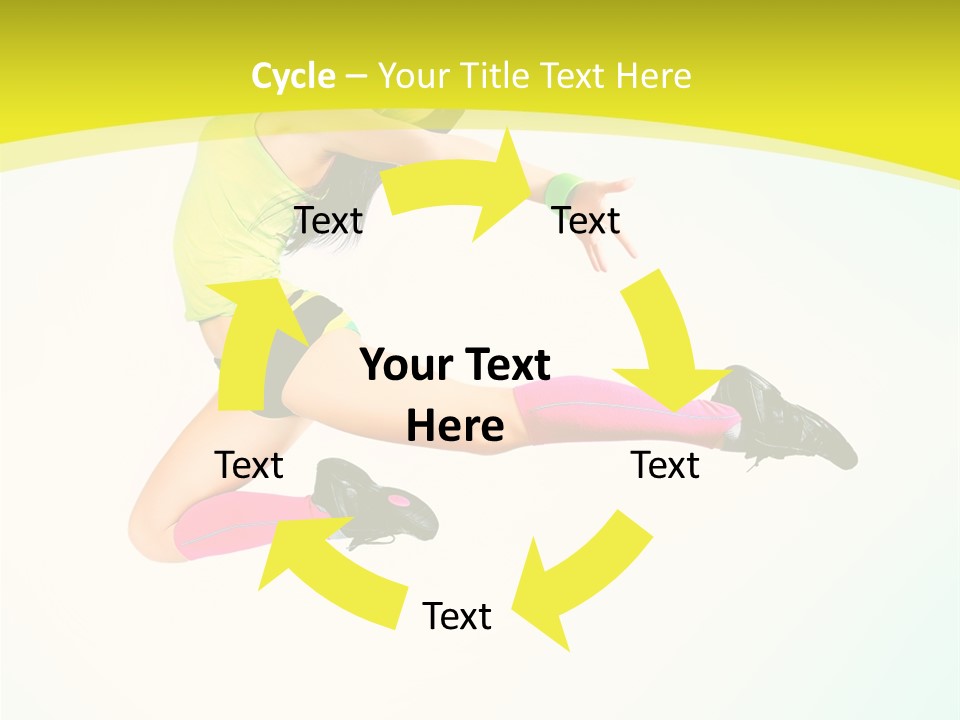 Cycle – Your Title Text Here

Text

Text

Your Text Here

Text

Text

Text